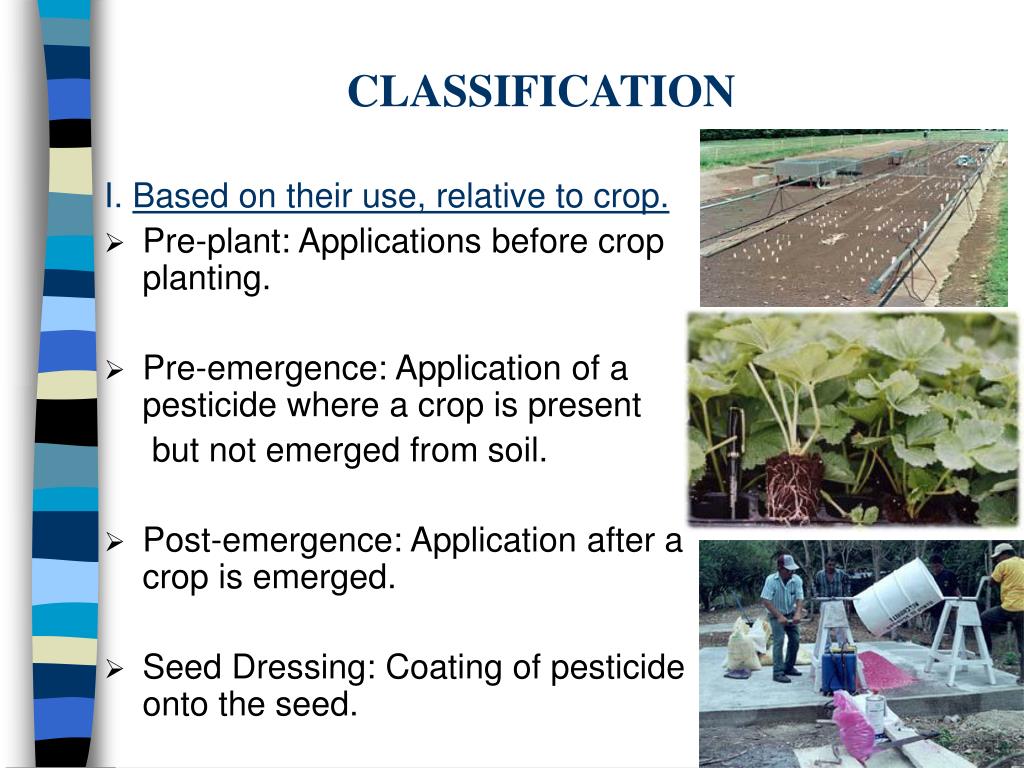 CLASSIFICATION

I. Based on their use, relative to crop.

➢ Pre-plant: Applications before crop planting.

➢ Pre-emergence: Application of a pesticide where a crop is present but not emerged from soil.

➢ Post-emergence: Application after a crop is emerged.

➢ Seed Dressing: Coating of pesticide onto the seed.